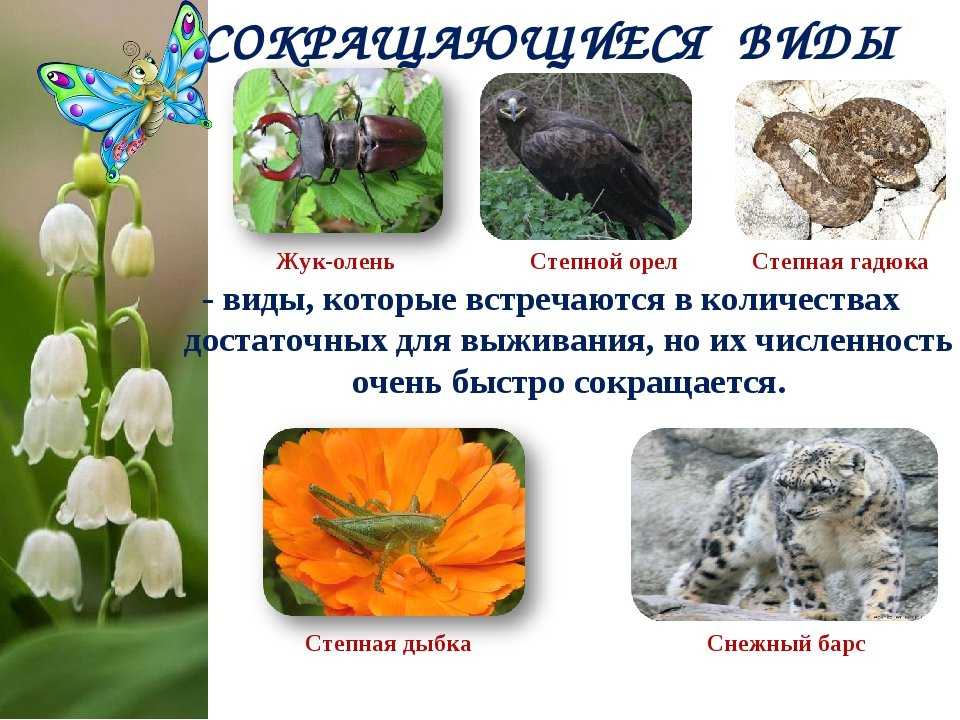 СОКРАЩАЮЩИЕСЯ ВИДЫ

Жук-олень

Степной орел

Степная гадюка

- виды, которые встречаются в количествах достаточных для выживания, но их численность очень быстро сокращается.

Степная дыбка

Снежный барс